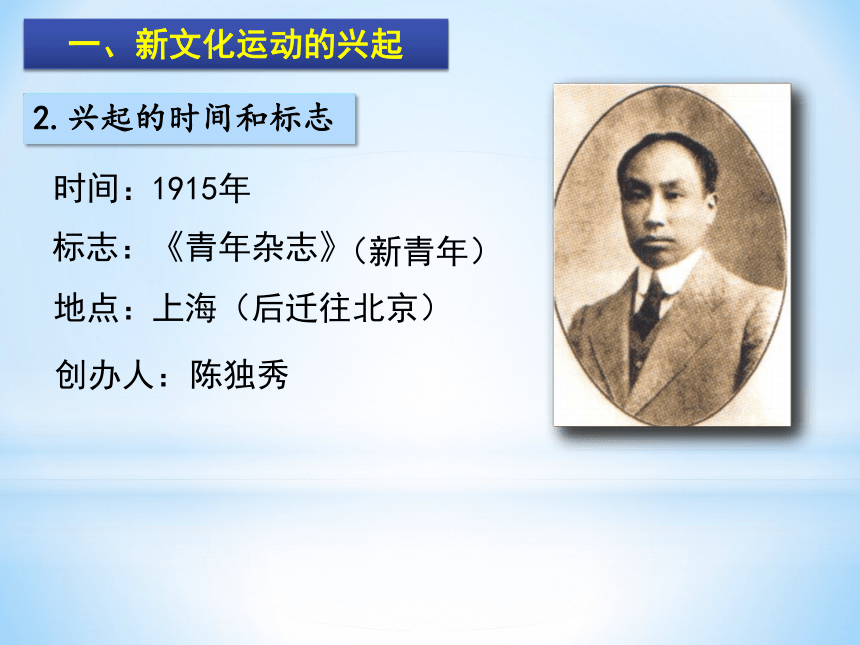 一、新文化运动的兴起

2. 兴起的时间和标志

时间：1915年

标志：《青年杂志》（新青年）

地点：上海（后迁往北京）

创办人：陈独秀